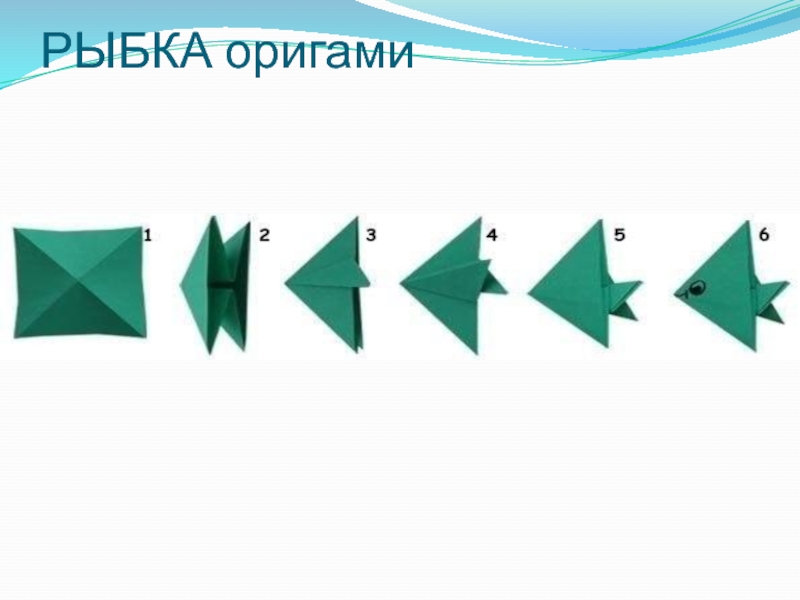 РЫБКА оригами

1

2

3

4

5

6